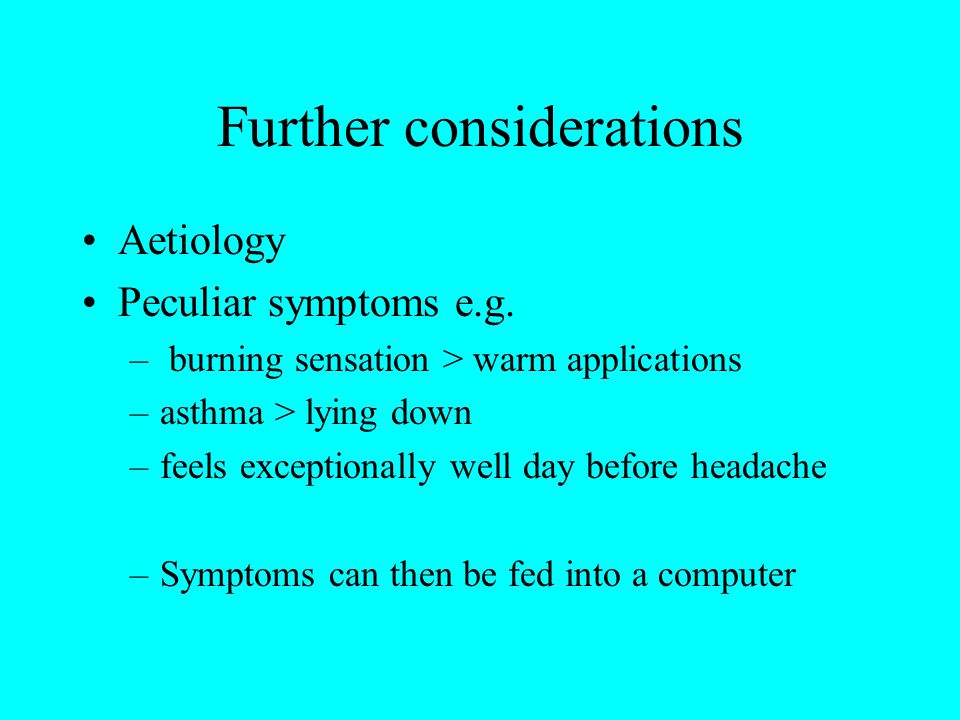 Further considerations

• Aetiology
• Peculiar symptoms e.g.
– burning sensation > warm applications
– asthma > lying down
– feels exceptionally well day before headache

– Symptoms can then be fed into a computer